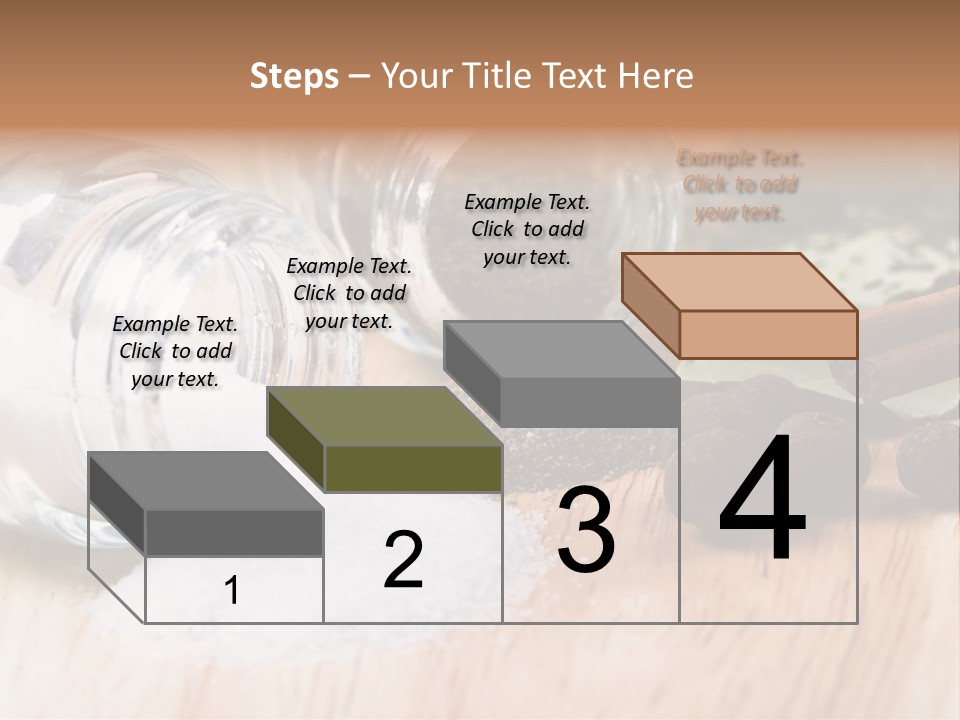 Steps – Your Title Text Here

Example Text. Click to add your text.

Example Text. Click to add your text.

Example Text. Click to add your text.

Example Text. Click to add your text.

1

2

3

4